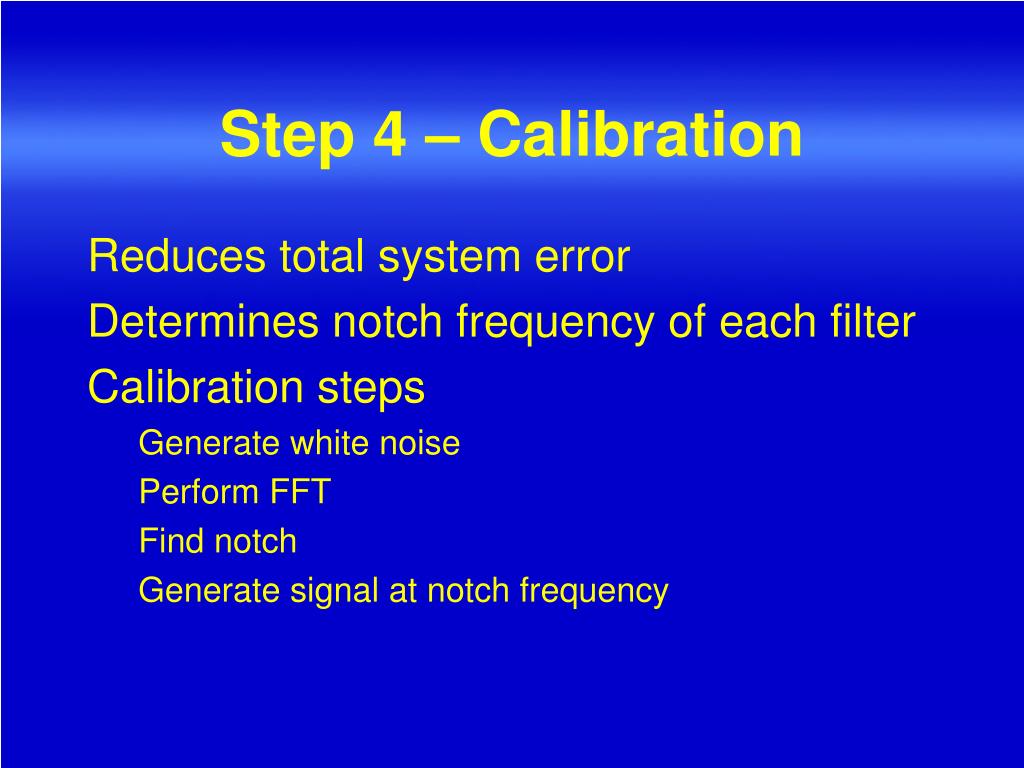 Step 4 – Calibration

Reduces total system error
Determines notch frequency of each filter
Calibration steps
Generate white noise
Perform FFT
Find notch
Generate signal at notch frequency